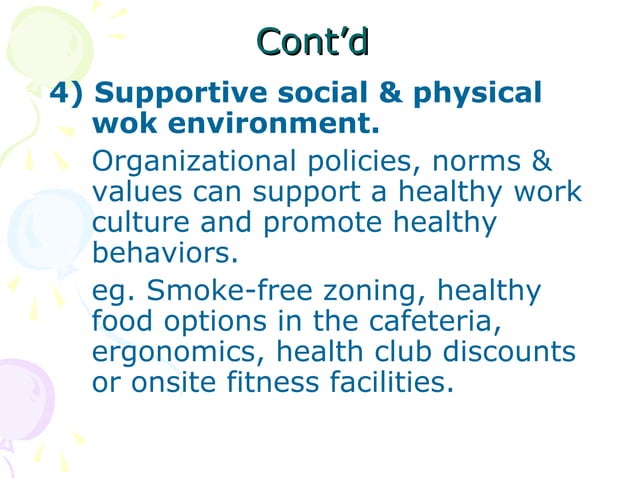 Cont’d

4) Supportive social & physical wok environment.

Organizational policies, norms & values can support a healthy work culture and promote healthy behaviors.

eg. Smoke-free zoning, healthy food options in the cafeteria, ergonomics, health club discounts or onsite fitness facilities.